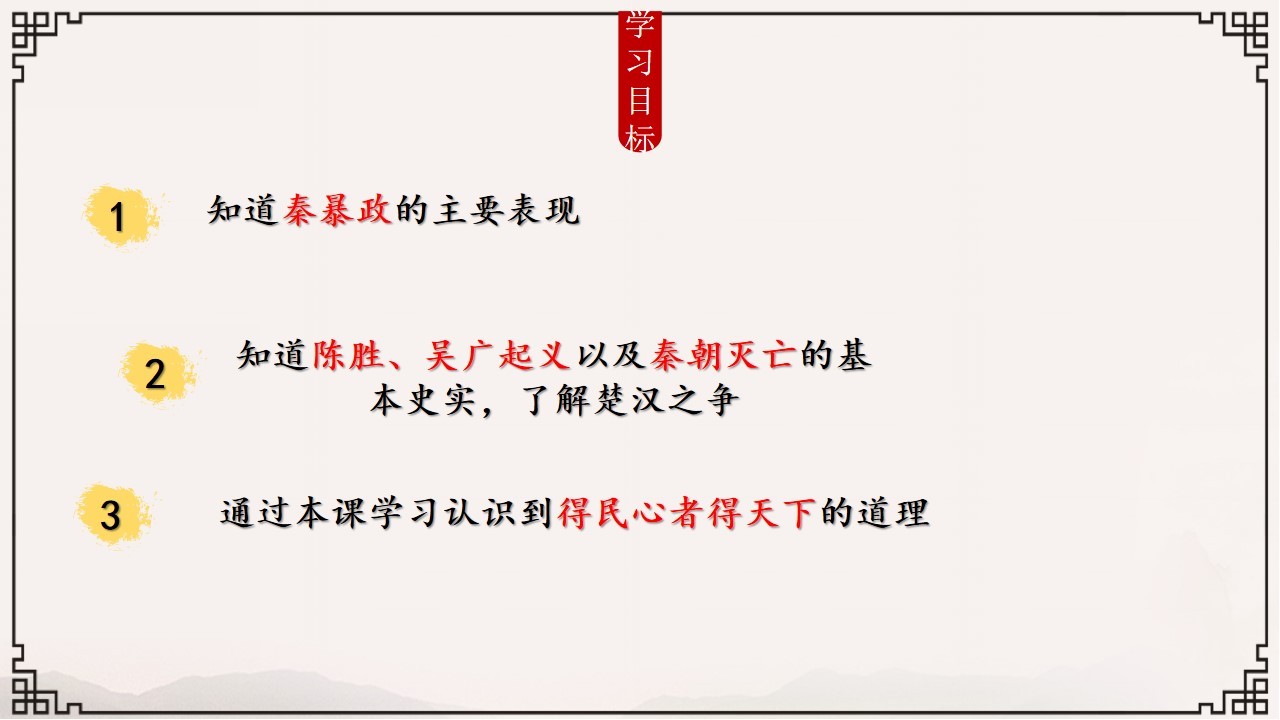 学习目标

1 知道秦暴政的主要表现

2 知道陈胜、吴广起义以及秦朝灭亡的基本史实，了解楚汉之争

3 通过本课学习认识到得民心者得天下的道理